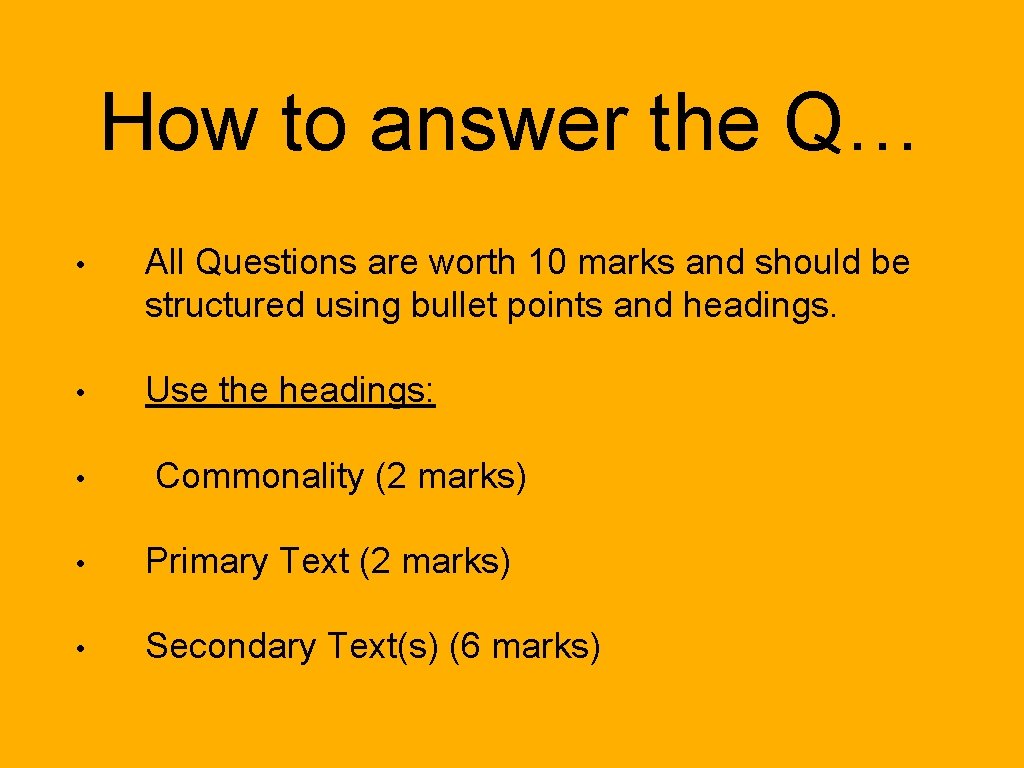 How to answer the Q…

• All Questions are worth 10 marks and should be structured using bullet points and headings.

• Use the headings:

• Commonality (2 marks)

• Primary Text (2 marks)

• Secondary Text(s) (6 marks)